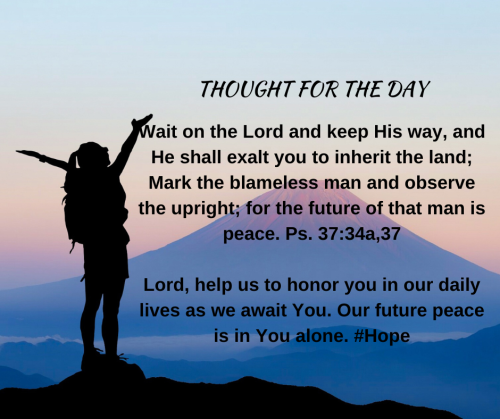 THOUGHT FOR THE DAY

Wait on the Lord and keep His way, and He shall exalt you to inherit the land; Mark the blameless man and observe the upright; for the future of that man is peace. Ps. 37:34a,37

Lord, help us to honor you in our daily lives as we await You. Our future peace is in You alone. #Hope